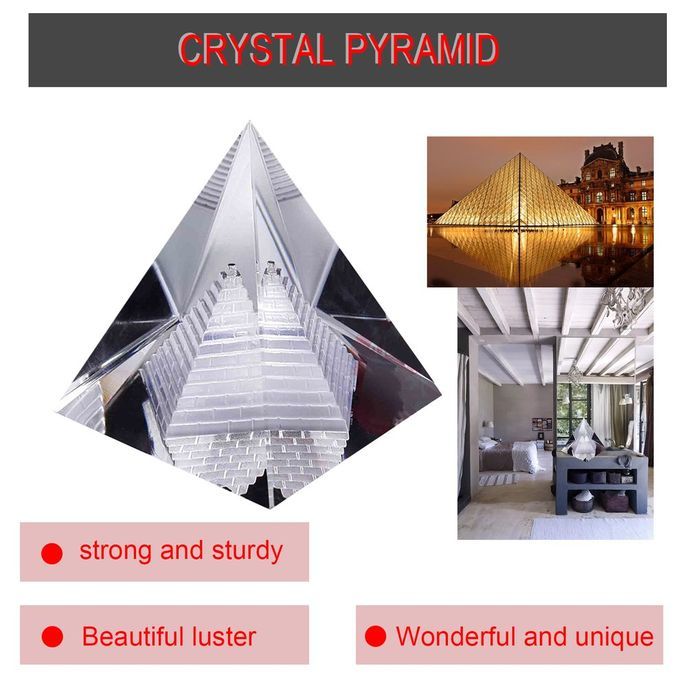 CRYSTAL PYRAMID

● strong and sturdy

● Beautiful luster

● Wonderful and unique